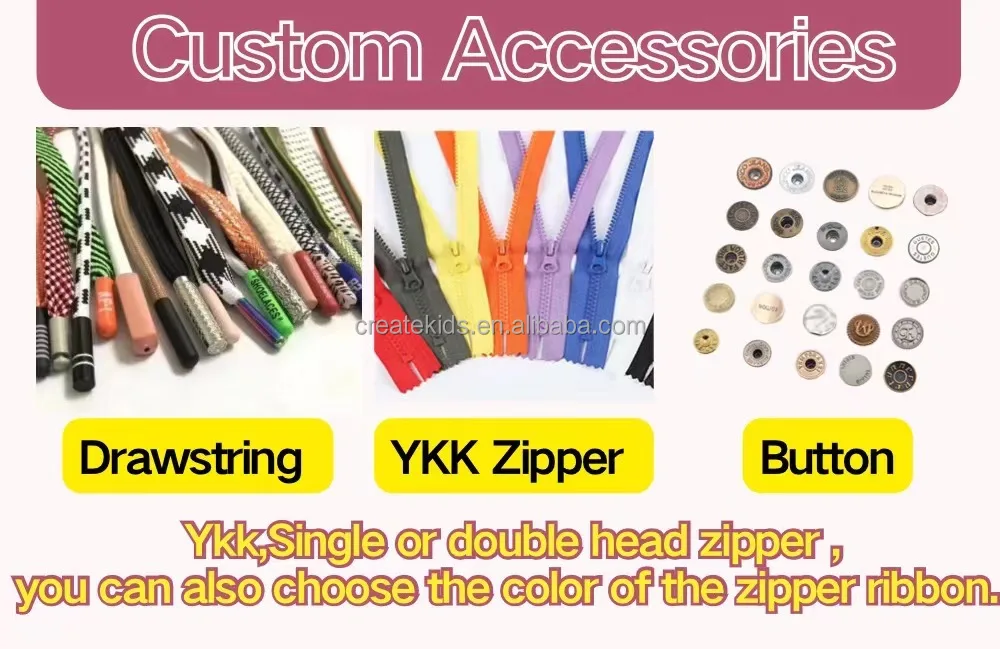 Custom Accessories

createkids.en.alibaba.com

Drawstring

YKK Zipper

Button

Ykk,Single or double head zipper , you can also choose the color of the zipper ribbon.